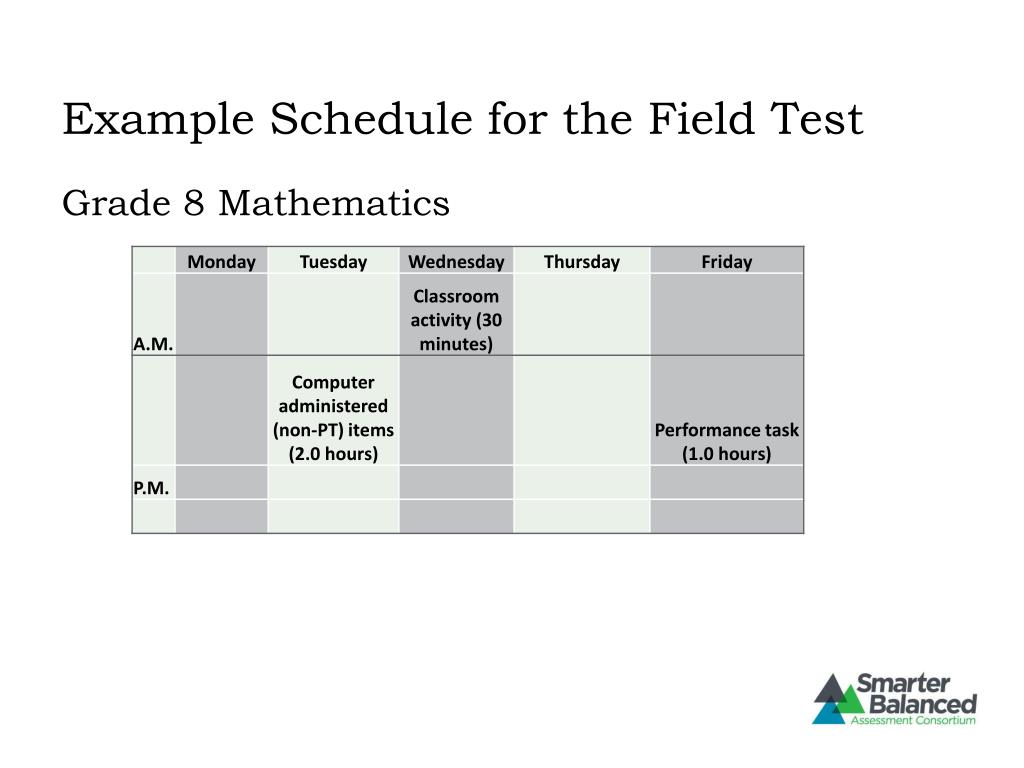 Example Schedule for the Field Test

Grade 8 Mathematics

| | Monday | Tuesday | Wednesday | Thursday | Friday |
|---|---|---|---|---|---|
| A.M. | | | Classroom activity (30 minutes) | | |
| | | Computer administered (non-PT) items (2.0 hours) | | | Performance task (1.0 hours) |
| P.M. | | | | | |
| | | | | | |

Smarter Balanced Assessment Consortium